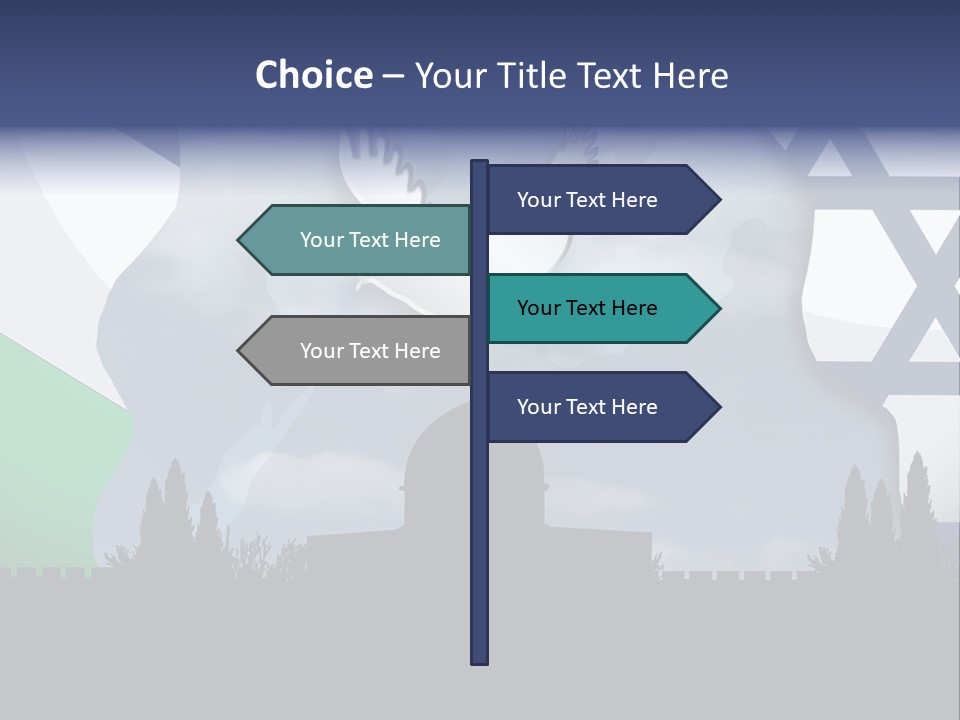 Choice – Your Title Text Here

Your Text Here

Your Text Here

Your Text Here

Your Text Here

Your Text Here